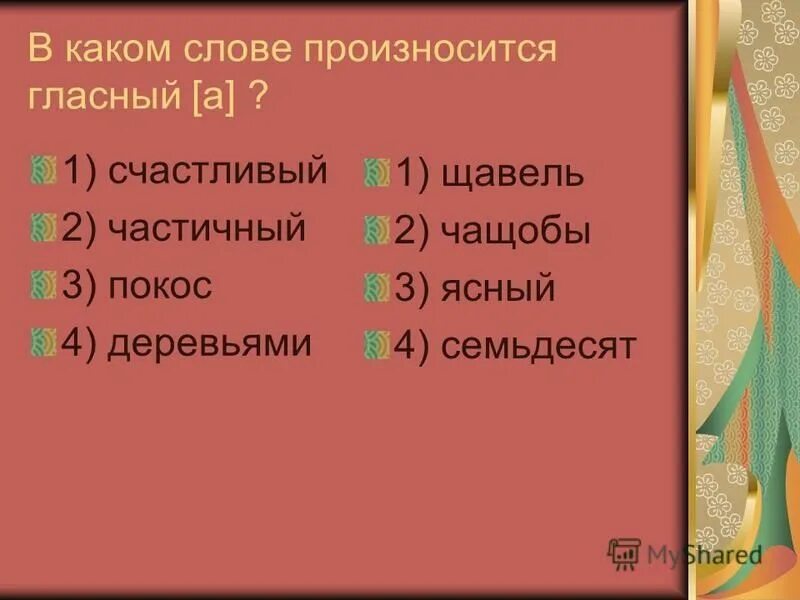 В каком слове произносится гласный [а] ?

1) счастливый
2) частичный
3) покос
4) деревьями

1) щавель
2) чащобы
3) ясный
4) семьдесят

MyShared